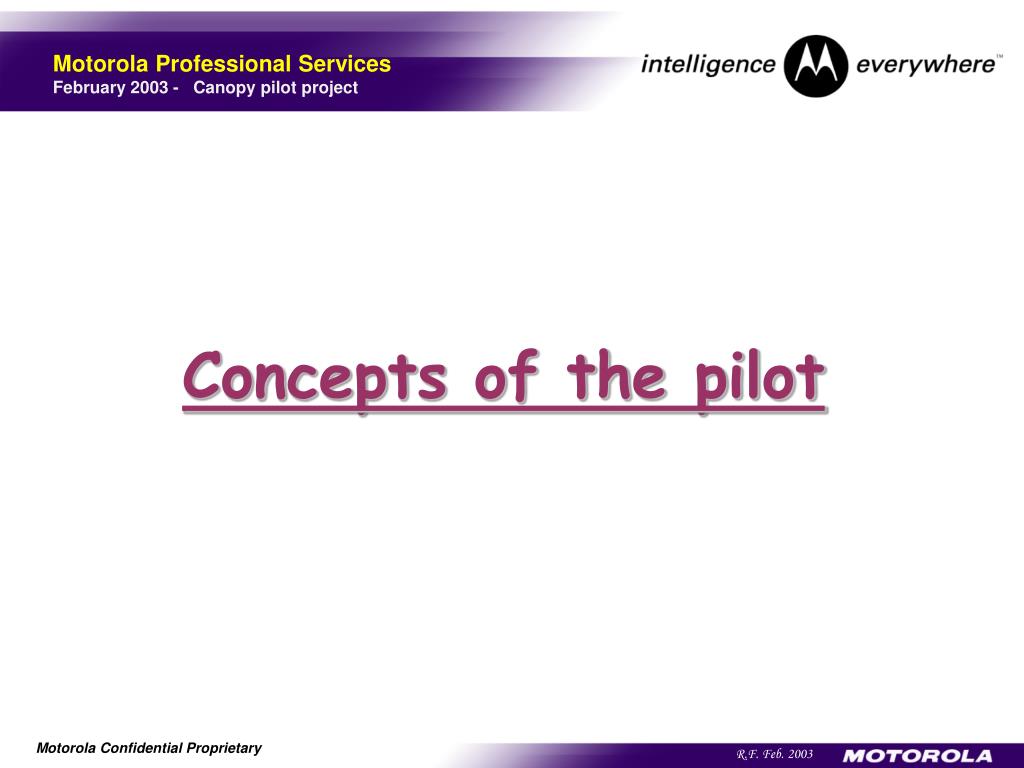 Motorola Professional Services
February 2003 - Canopy pilot project

intelligence everywhere™

Concepts of the pilot

Motorola Confidential Proprietary

R.F. Feb. 2003

MOTOROLA